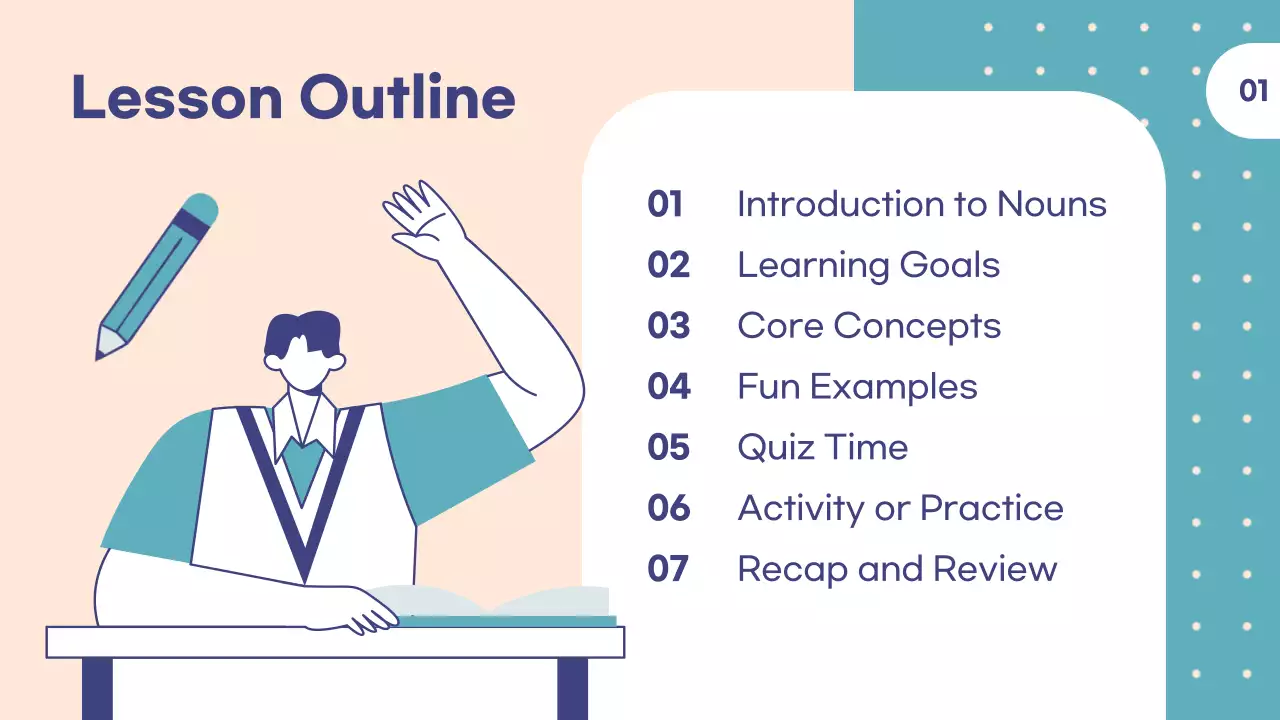 Lesson Outline

01

01 Introduction to Nouns
02 Learning Goals
03 Core Concepts
04 Fun Examples
05 Quiz Time
06 Activity or Practice
07 Recap and Review